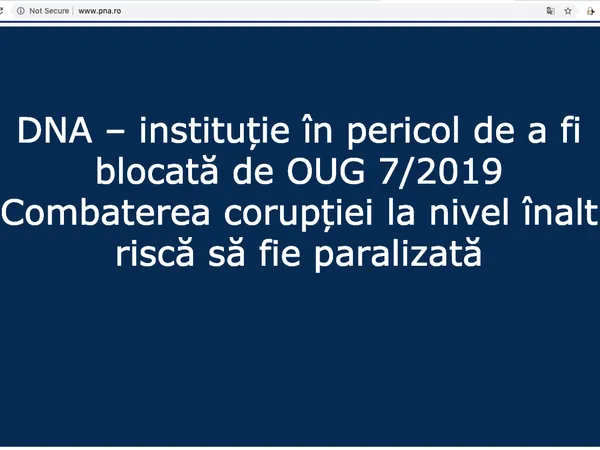 Not Secure | www.pna.ro

DNA – instituție în pericol de a fi blocată de OUG 7/2019
Combaterea corupției la nivel înalt riscă să fie paralizată